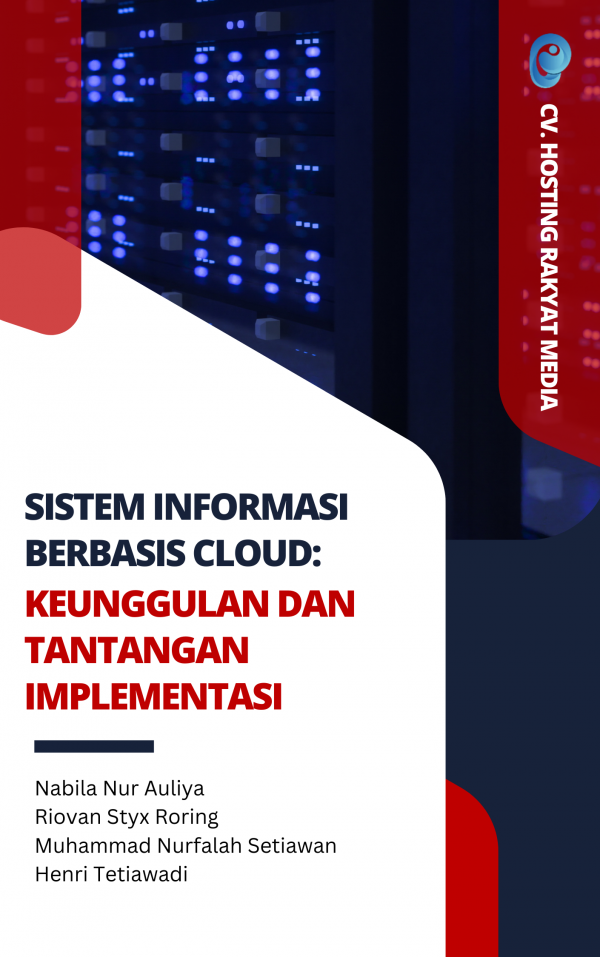 CV. HOSTING RAKYAT MEDIA

SISTEM INFORMASI BERBASIS CLOUD: KEUNGGULAN DAN TANTANGAN IMPLEMENTASI

Nabila Nur Auliya
Riovan Styx Roring
Muhammad Nurfalah Setiawan
Henri Tetiawadi